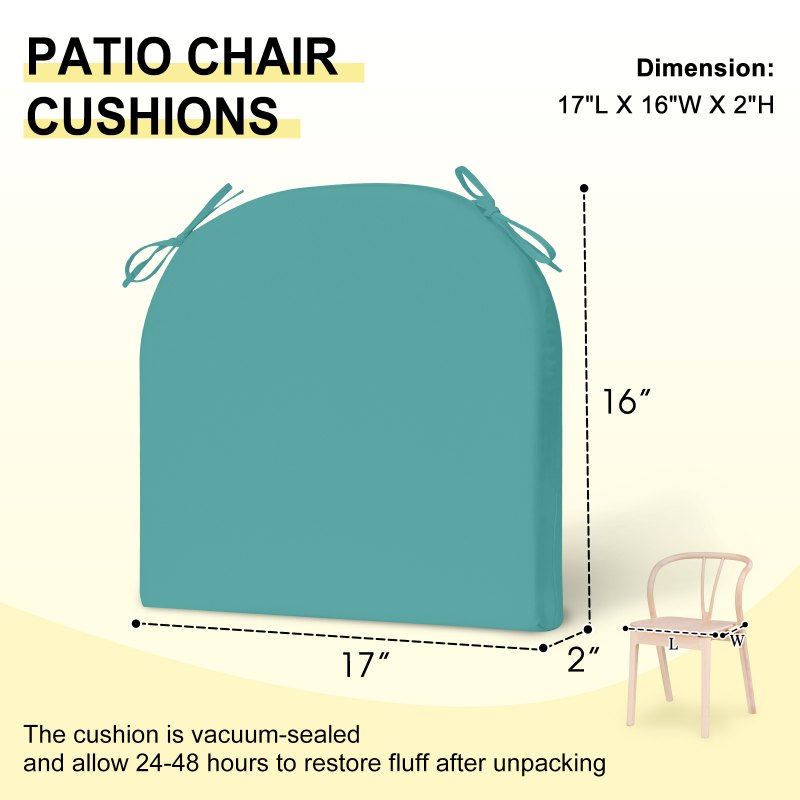 PATIO CHAIR CUSHIONS

Dimension:
17"L X 16"W X 2"H

16″

17″

2″

L

W

The cushion is vacuum-sealed
and allow 24-48 hours to restore fluff after unpacking